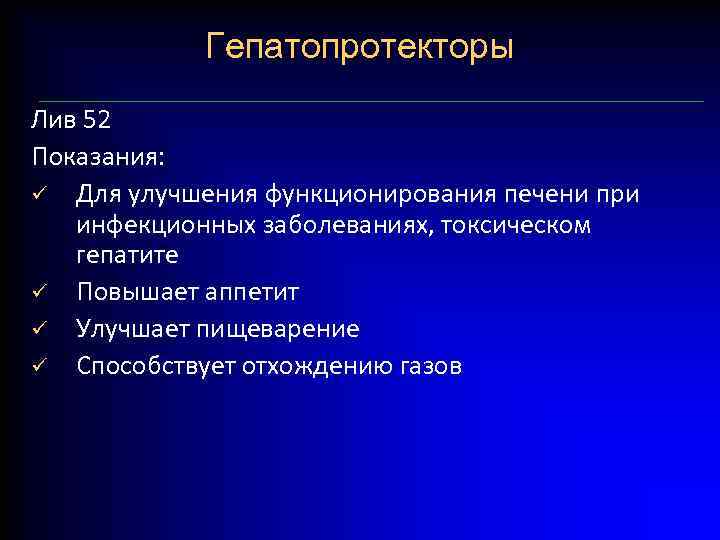 Гепатопротекторы

Лив 52

Показания:

✓ Для улучшения функционирования печени при инфекционных заболеваниях, токсическом гепатите
✓ Повышает аппетит
✓ Улучшает пищеварение
✓ Способствует отхождению газов